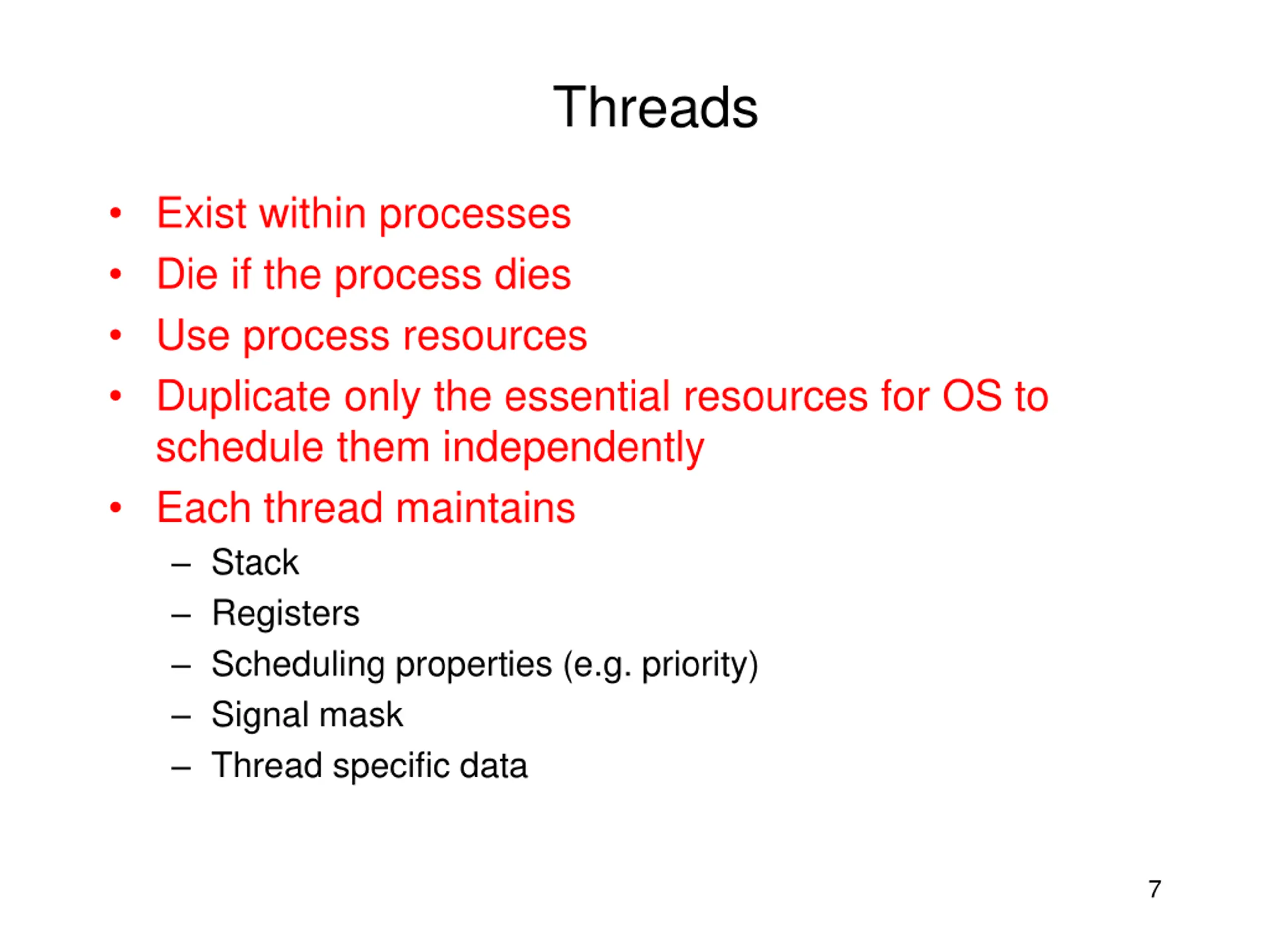 Threads

• Exist within processes
• Die if the process dies
• Use process resources
• Duplicate only the essential resources for OS to schedule them independently
• Each thread maintains
  – Stack
  – Registers
  – Scheduling properties (e.g. priority)
  – Signal mask
  – Thread specific data

7